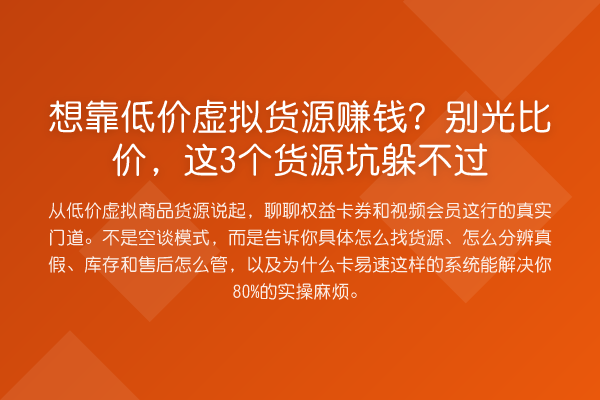 想靠低价虚拟货源赚钱？别光比价，这3个货源坑躲不过

从低价虚拟商品货源说起，聊聊权益卡券和视频会员这行的真实门道。不是空谈模式，而是告诉你具体怎么找货源、怎么分辨真假、库存和售后怎么管，以及为什么卡易速这样的系统能解决你80%的实操麻烦。